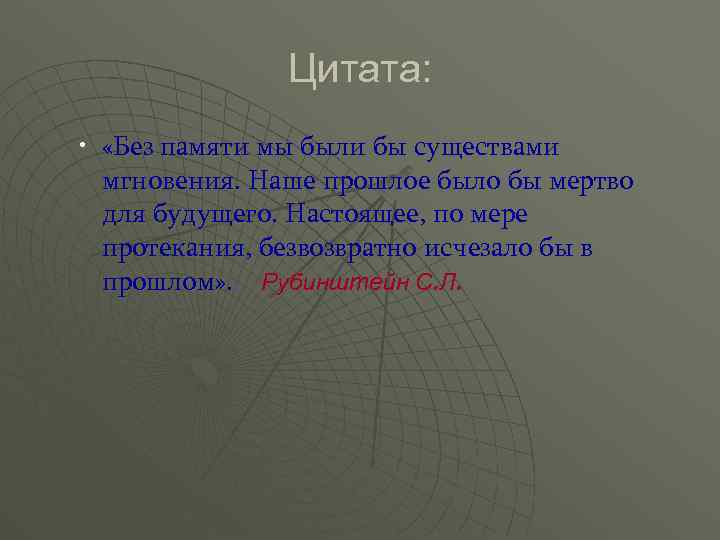 Цитата:

• «Без памяти мы были бы существами мгновения. Наше прошлое было бы мертво для будущего. Настоящее, по мере протекания, безвозвратно исчезало бы в прошлом». Рубинштейн С.Л.